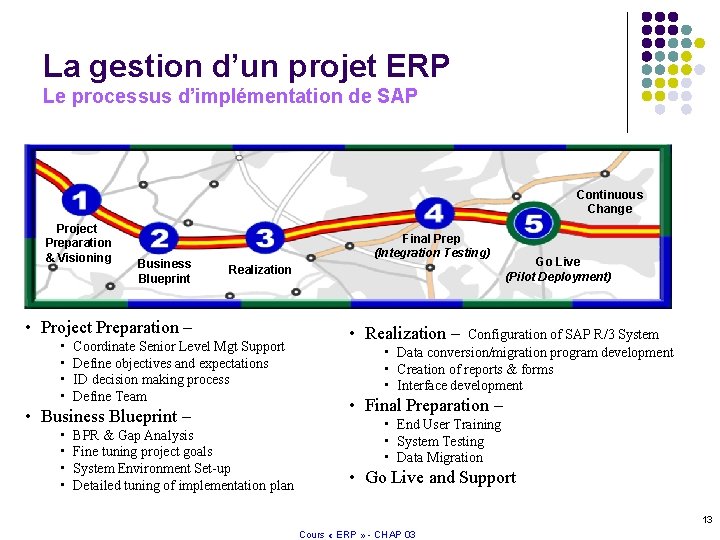 La gestion d'un projet ERP
Le processus d'implémentation de SAP

1
Project Preparation & Visioning
2
Business Blueprint
3
Realization
4
Final Prep
(Integration Testing)
5
Go Live
(Pilot Deployment)
Continuous Change

• Project Preparation –
▪ Coordinate Senior Level Mgt Support
▪ Define objectives and expectations
▪ ID decision making process
▪ Define Team
• Business Blueprint –
▪ BPR & Gap Analysis
▪ Fine tuning project goals
▪ System Environment Set-up
▪ Detailed tuning of implementation plan

• Realization – Configuration of SAP R/3 System
▪ Data conversion/migration program development
▪ Creation of reports & forms
▪ Interface development
• Final Preparation –
▪ End User Training
▪ System Testing
▪ Data Migration
• Go Live and Support

13

Cours « ERP » - CHAP 03